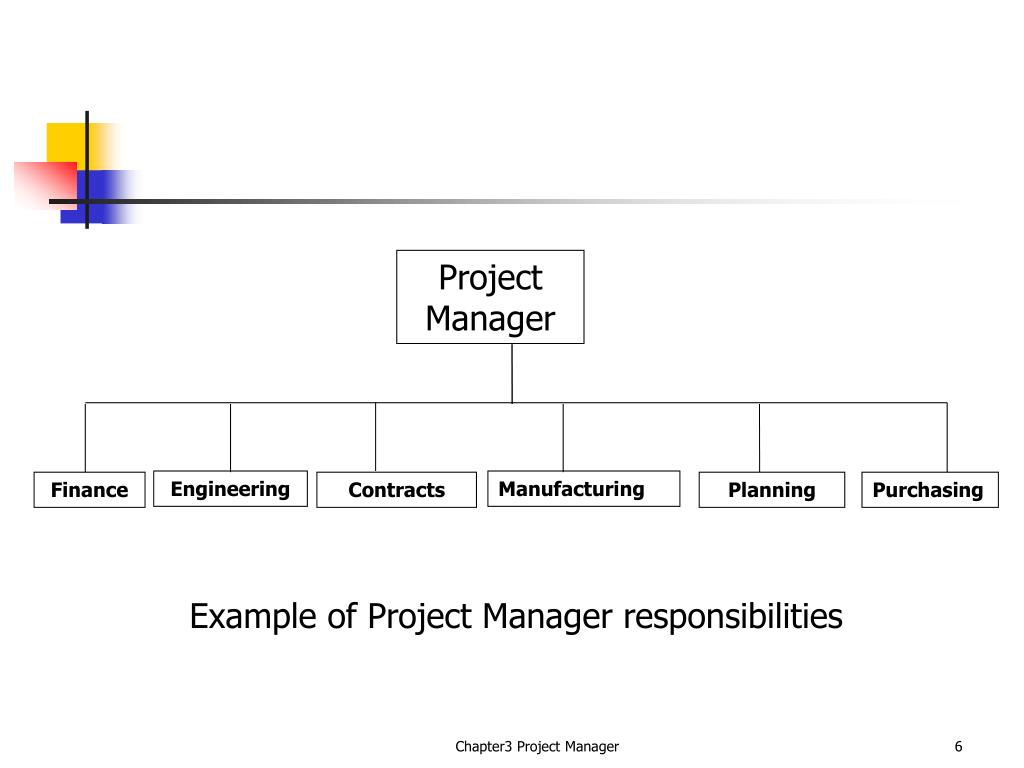 Project Manager

Finance

Engineering

Contracts

Manufacturing

Planning

Purchasing

Example of Project Manager responsibilities

Chapter3 Project Manager

6